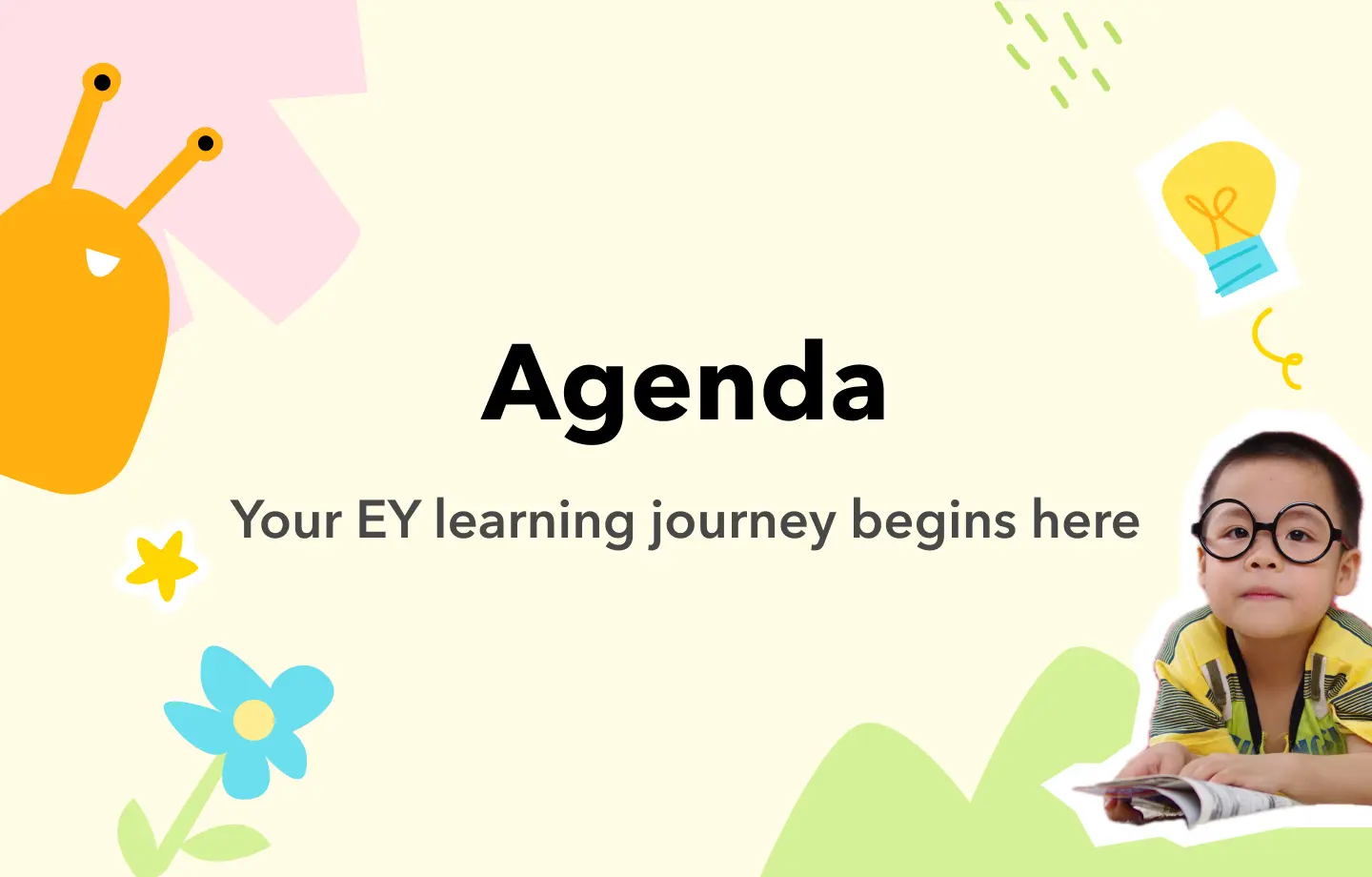 Agenda

Your EY learning journey begins here